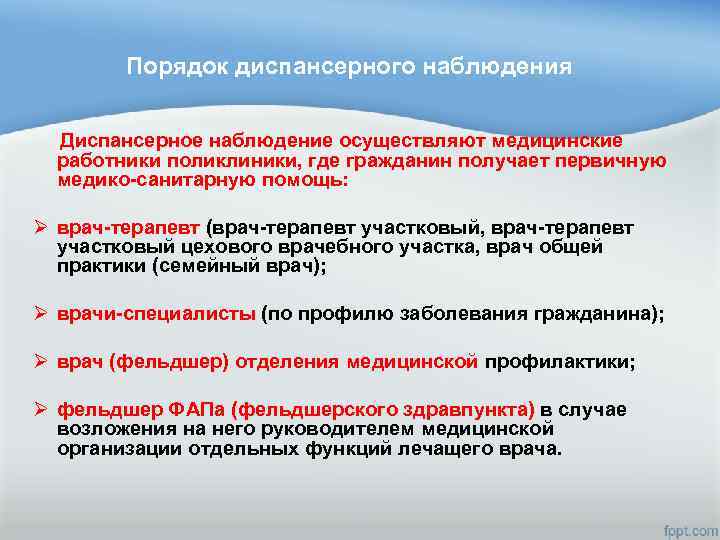 Порядок диспансерного наблюдения

Диспансерное наблюдение осуществляют медицинские работники поликлиники, где гражданин получает первичную медико-санитарную помощь:

➢ врач-терапевт (врач-терапевт участковый, врач-терапевт участковый цехового врачебного участка, врач общей практики (семейный врач);

➢ врачи-специалисты (по профилю заболевания гражданина);

➢ врач (фельдшер) отделения медицинской профилактики;

➢ фельдшер ФАПа (фельдшерского здравпункта) в случае возложения на него руководителем медицинской организации отдельных функций лечащего врача.

fppt.com